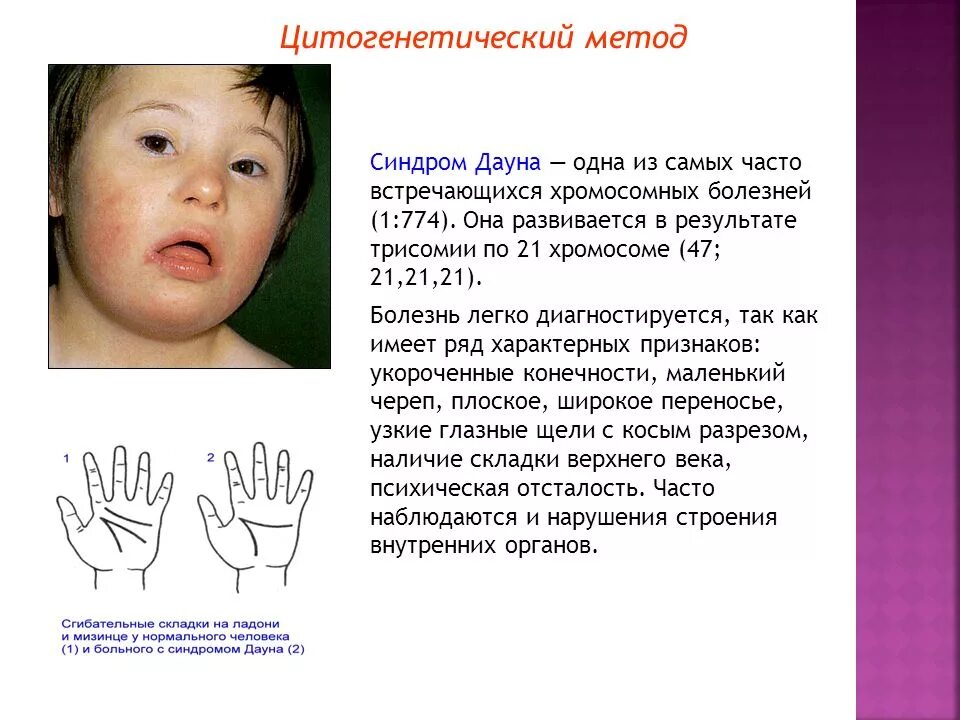 Цитогенетический метод

Синдром Дауна — одна из самых часто встречающихся хромосомных болезней (1:774). Она развивается в результате трисомии по 21 хромосоме (47; 21,21,21).

Болезнь легко диагностируется, так как имеет ряд характерных признаков: укороченные конечности, маленький череп, плоское, широкое переносье, узкие глазные щели с косым разрезом, наличие складки верхнего века, психическая отсталость. Часто наблюдаются и нарушения строения внутренних органов.

1

2

Сгибательные складки на ладони и мизинце у нормального человека (1) и больного с синдромом Дауна (2)